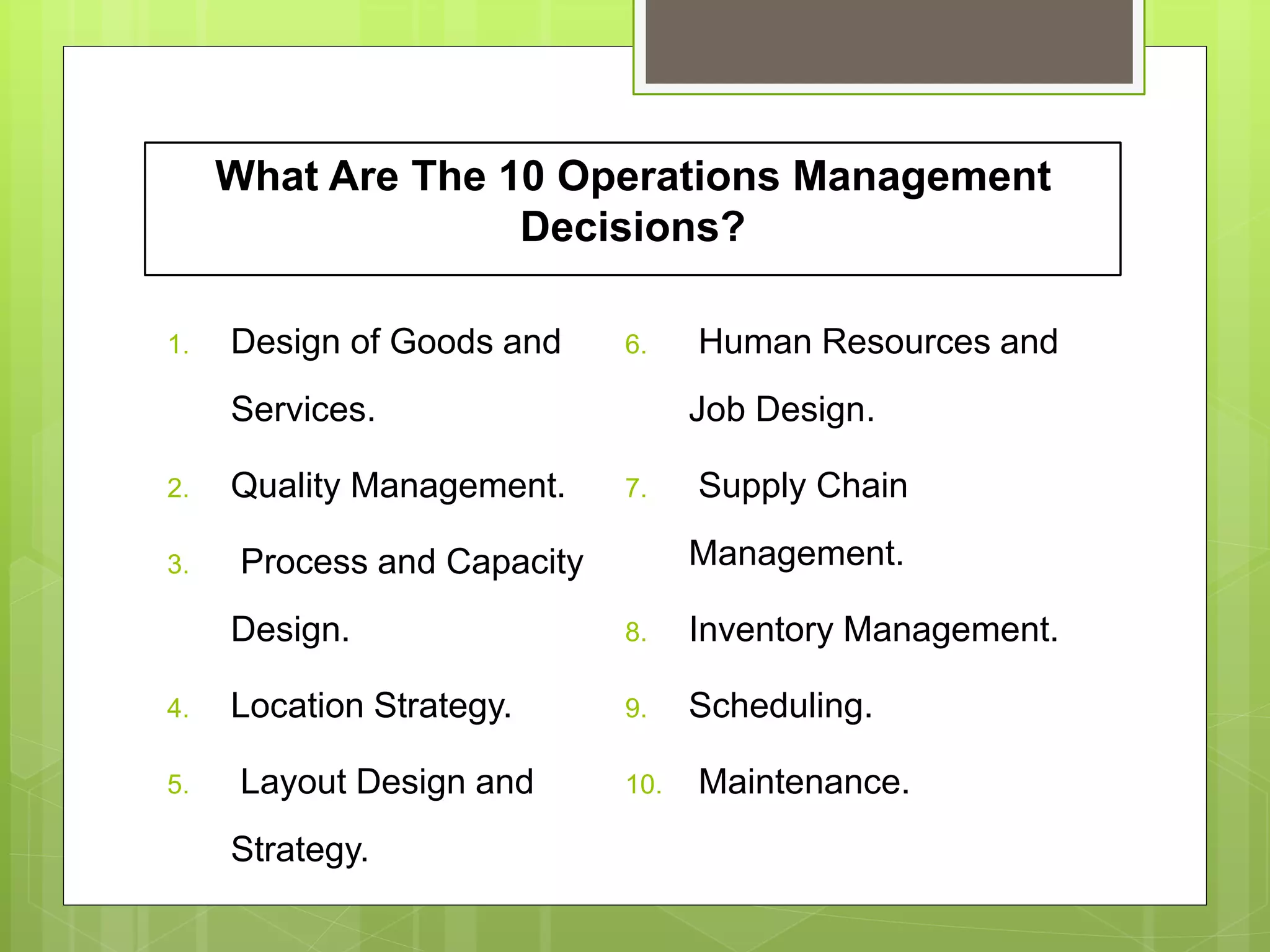 What Are The 10 Operations Management Decisions?

1. Design of Goods and Services.
2. Quality Management.
3. Process and Capacity Design.
4. Location Strategy.
5. Layout Design and Strategy.

6. Human Resources and Job Design.
7. Supply Chain Management.
8. Inventory Management.
9. Scheduling.
10. Maintenance.